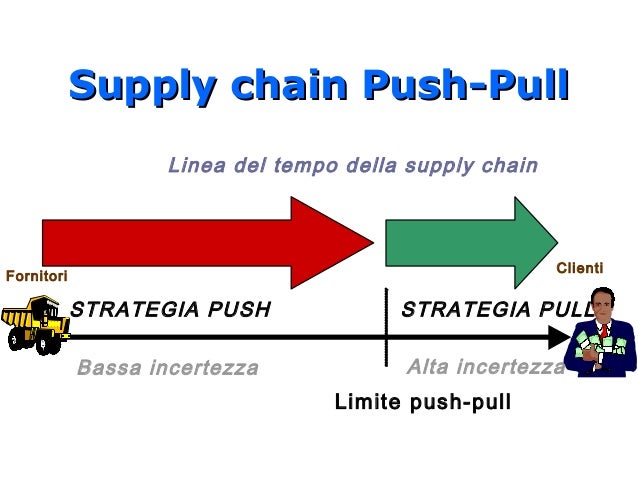 Supply chain Push-Pull

Linea del tempo della supply chain

Fornitori

Clienti

STRATEGIA PUSH

STRATEGIA PULL

Bassa incertezza

Alta incertezza

Limite push-pull